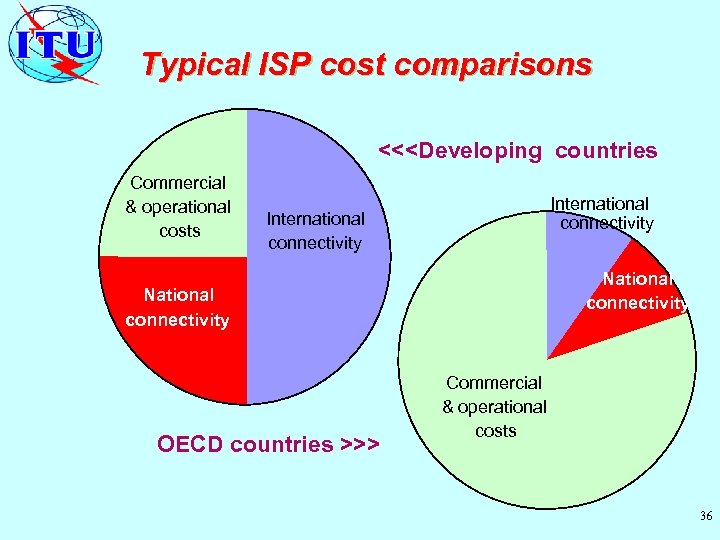 ITU

Typical ISP cost comparisons

<<<Developing countries

Commercial & operational costs

International connectivity

National connectivity

International connectivity

National connectivity

Commercial & operational costs

OECD countries >>>

36